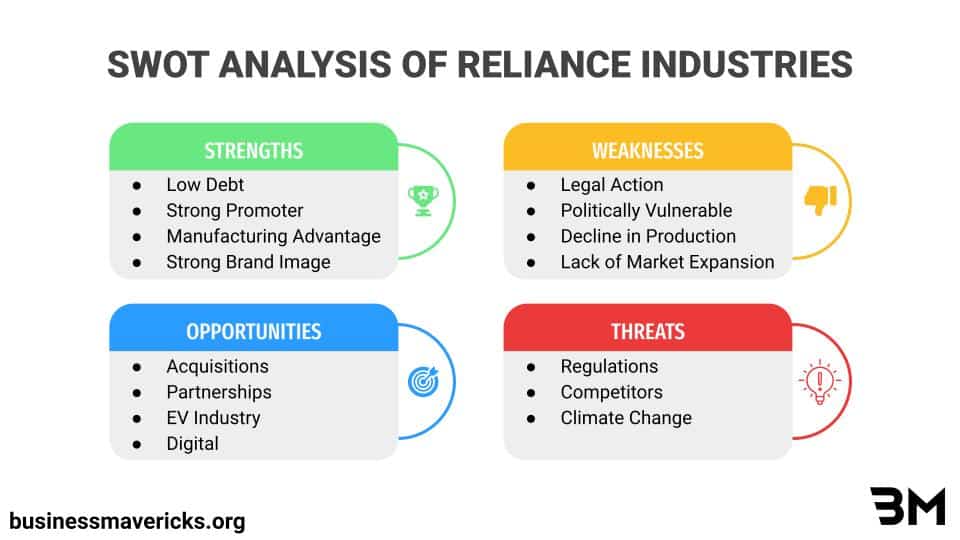 SWOT ANALYSIS OF RELIANCE INDUSTRIES

STRENGTHS
- Low Debt
- Strong Promoter
- Manufacturing Advantage
- Strong Brand Image

WEAKNESSES
- Legal Action
- Politically Vulnerable
- Decline in Production
- Lack of Market Expansion

OPPORTUNITIES
- Acquisitions
- Partnerships
- EV Industry
- Digital

THREATS
- Regulations
- Competitors
- Climate Change

businessmavericks.org

BM